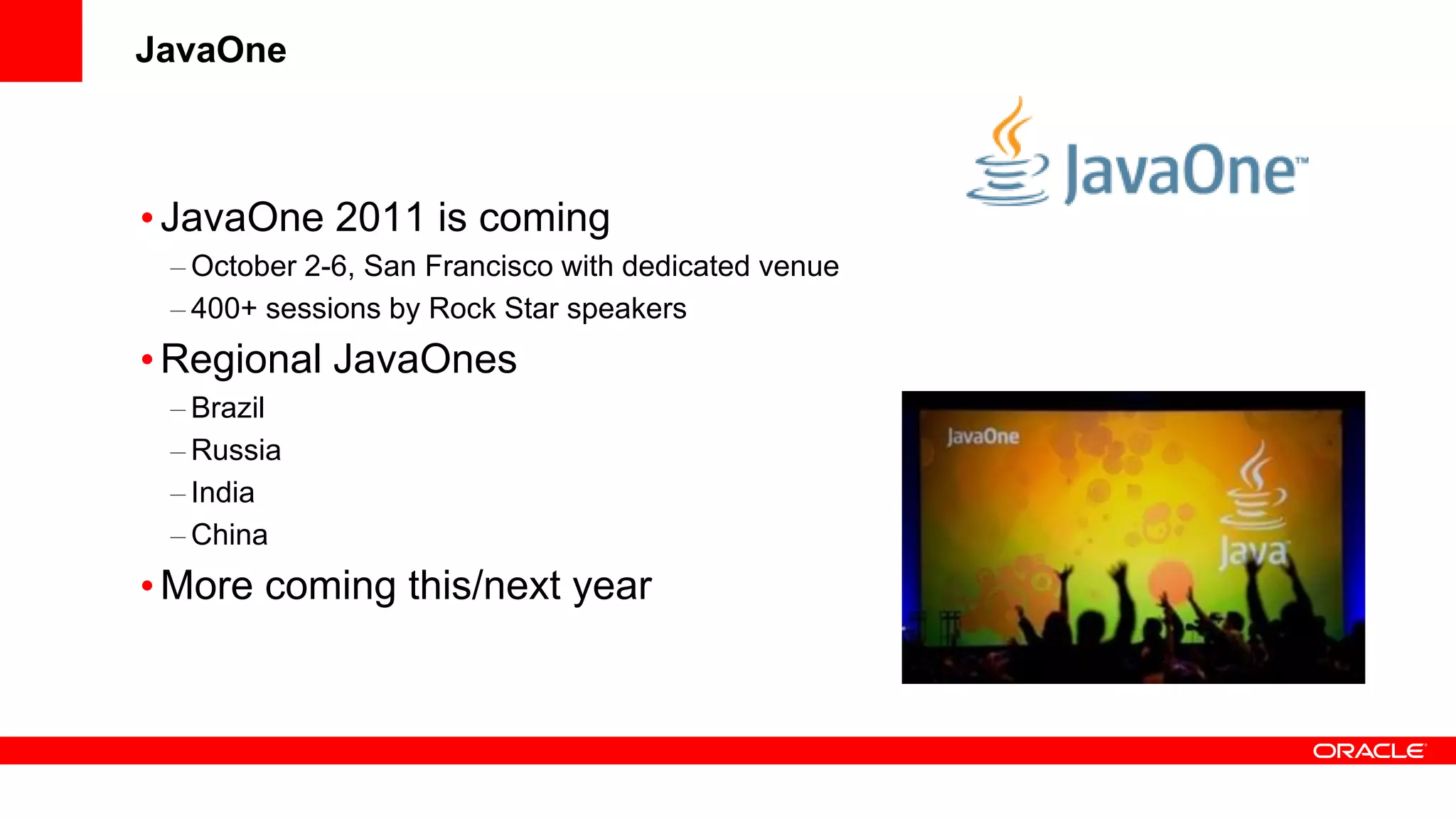 JavaOne

JavaOne™

• JavaOne 2011 is coming

– October 2-6, San Francisco with dedicated venue

– 400+ sessions by Rock Star speakers

• Regional JavaOnes

– Brazil

– Russia

– India

– China

• More coming this/next year

JavaOne

Java

ORACLE